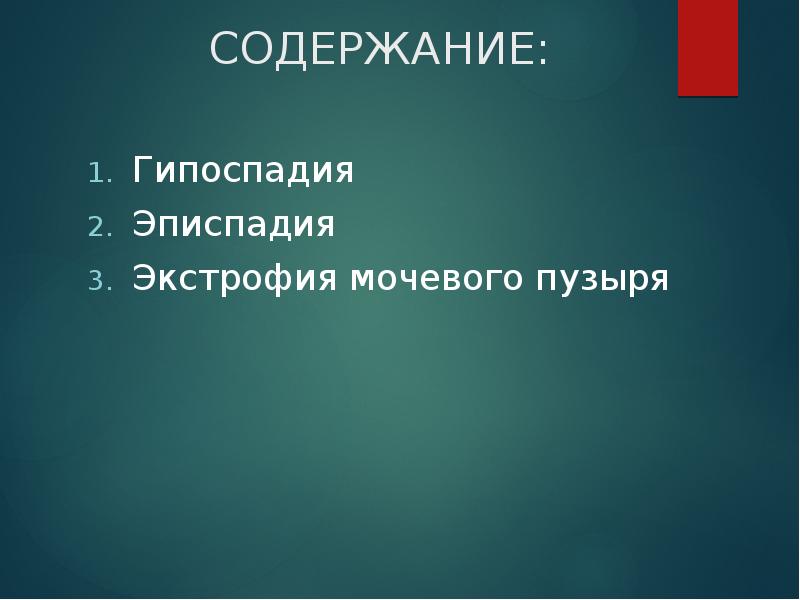 СОДЕРЖАНИЕ:

1. Гипоспадия
2. Эписпадия
3. Экстрофия мочевого пузыря